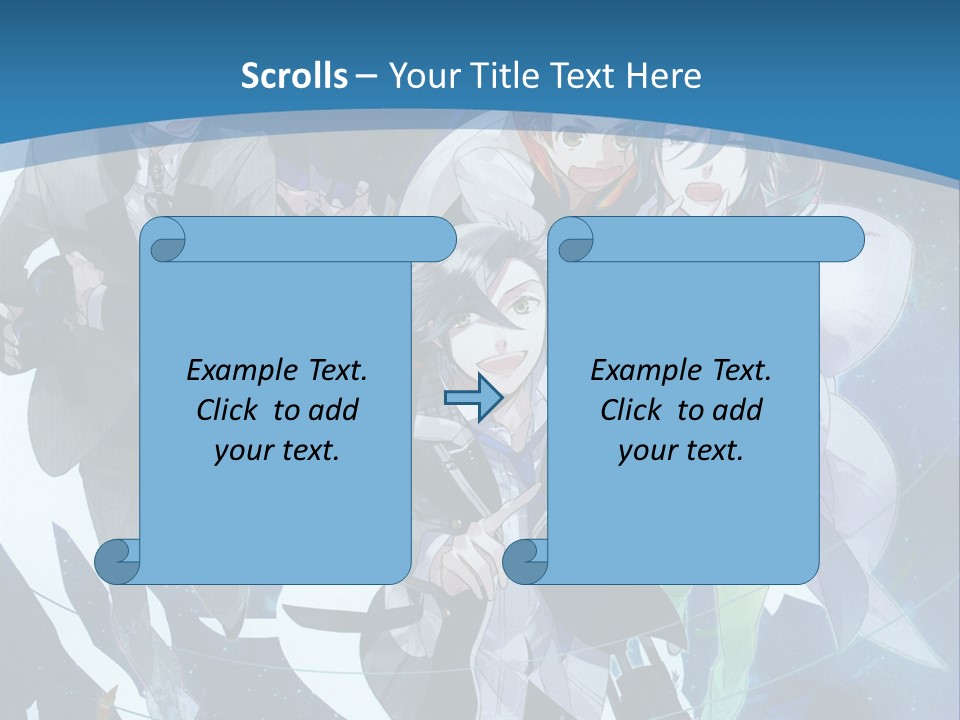 Scrolls – Your Title Text Here

Example Text. Click to add your text.

Example Text. Click to add your text.